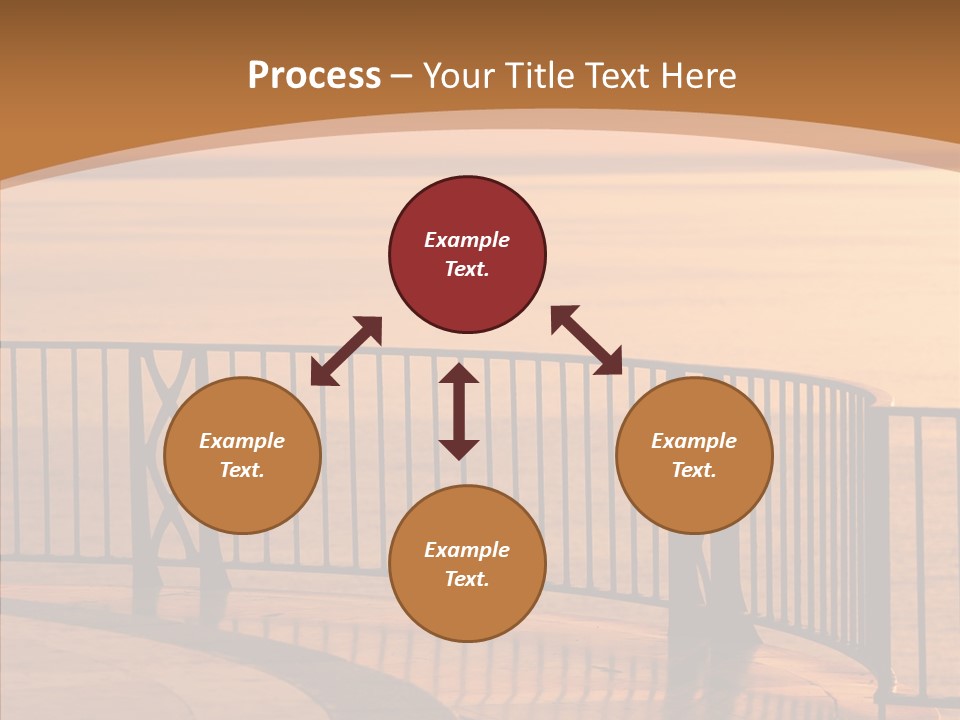 Process – Your Title Text Here

Example Text.

Example Text.

Example Text.

Example Text.